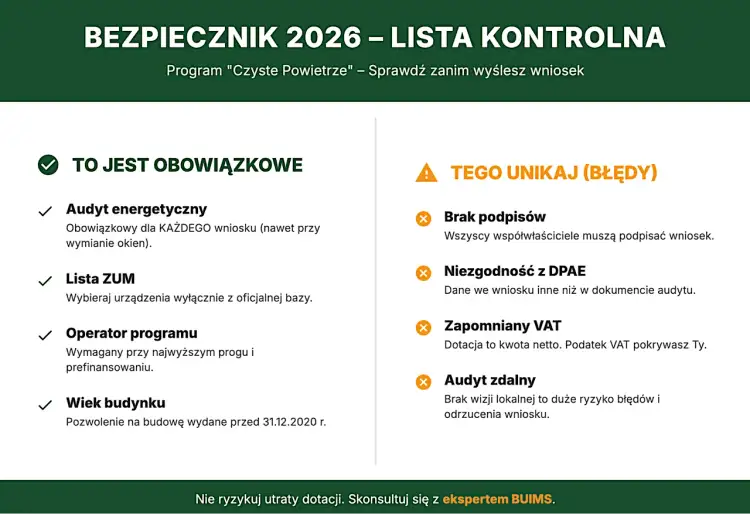 BEZPIECZNIK 2026 – LISTA KONTROLNA

Program "Czyste Powietrze" – Sprawdź zanim wyślesz wniosek

TO JEST OBOWIĄZKOWE

Audyt energetyczny
Obowiązkowy dla KAŻDEGO wniosku (nawet przy wymianie okien).

Lista ZUM
Wybieraj urządzenia wyłącznie z oficjalnej bazy.

Operator programu
Wymagany przy najwyższym progu i prefinansowaniu.

Wiek budynku
Pozwolenie na budowę wydane przed 31.12.2020 r.

TEGO UNIKAJ (BŁĘDY)

Brak podpisów
Wszyscy współwłaściciele muszą podpisać wniosek.

Niezgodność z DPAE
Dane we wniosku inne niż w dokumencie audytu.

Zapomniany VAT
Dotacja to kwota netto. Podatek VAT pokrywasz Ty.

Audyt zdalny
Brak wizji lokalnej to duże ryzyko błędów i odrzucenia wniosku.

Nie ryzykuj utraty dotacji. Skonsultuj się z ekspertem BUIMS.